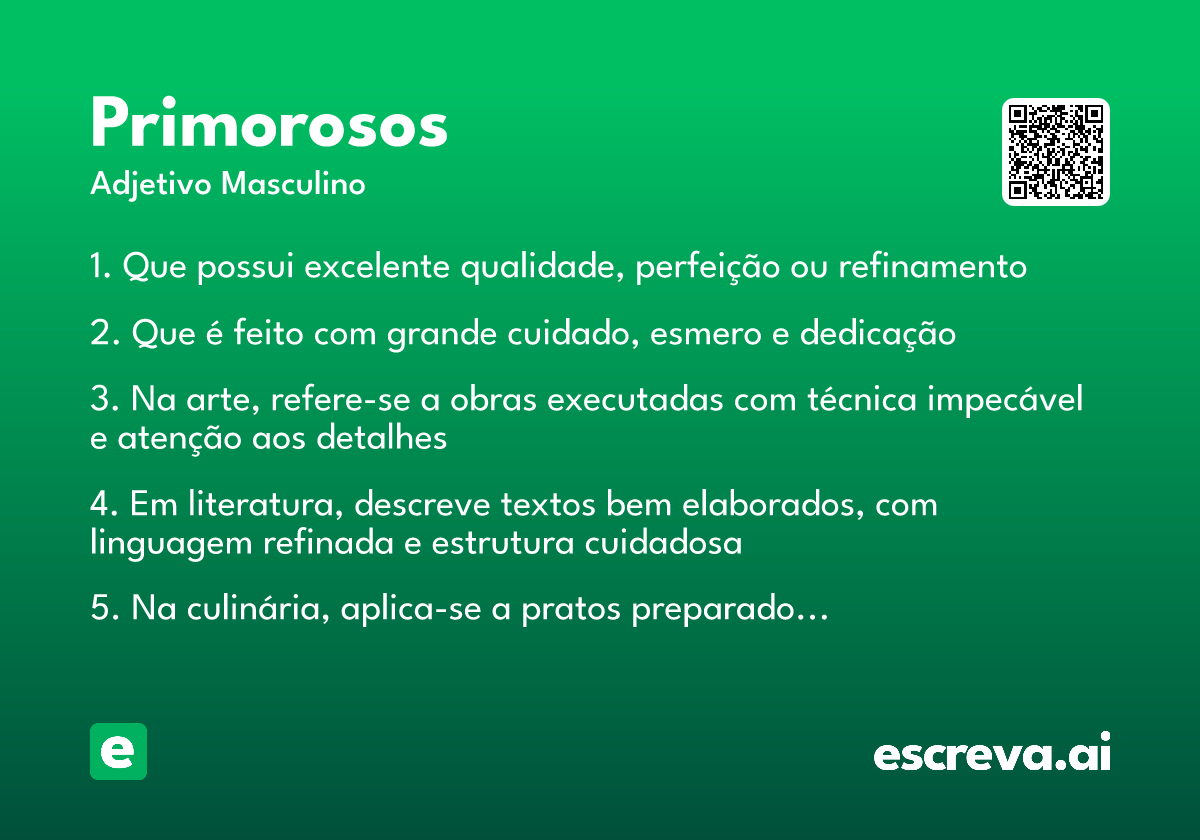 Primorosos
Adjetivo Masculino

1. Que possui excelente qualidade, perfeição ou refinamento

2. Que é feito com grande cuidado, esmero e dedicação

3. Na arte, refere-se a obras executadas com técnica impecável e atenção aos detalhes

4. Em literatura, descreve textos bem elaborados, com linguagem refinada e estrutura cuidadosa

5. Na culinária, aplica-se a pratos preparado...

e

escreva.ai